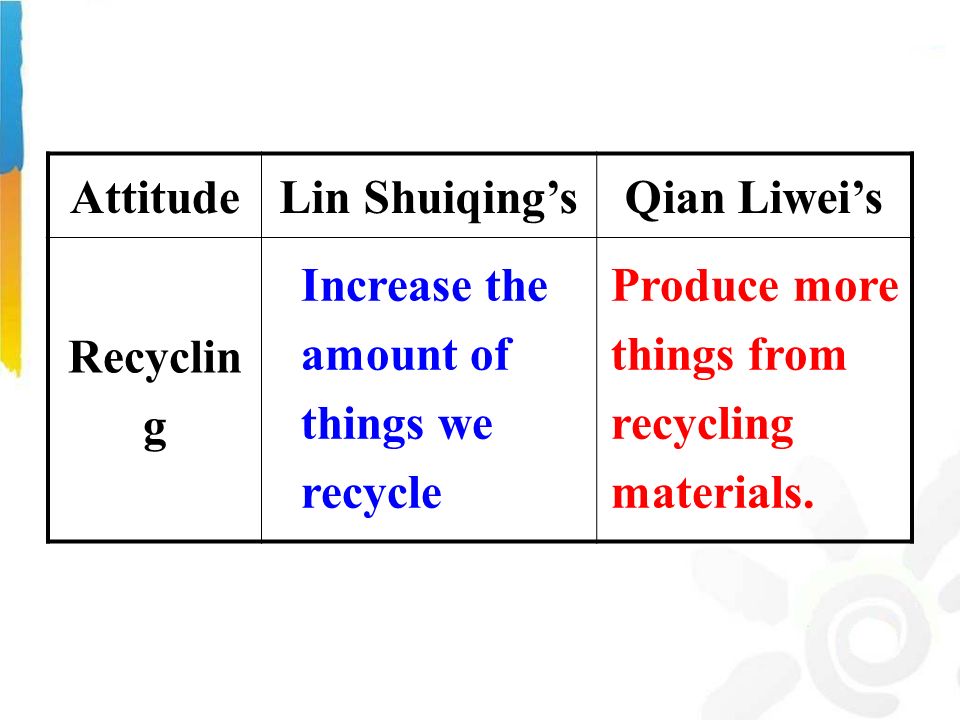 | Attitude | Lin Shuiqing’s | Qian Liwei’s |
|---|---|---|
| Recycling | Increase the amount of things we recycle | Produce more things from recycling materials. |